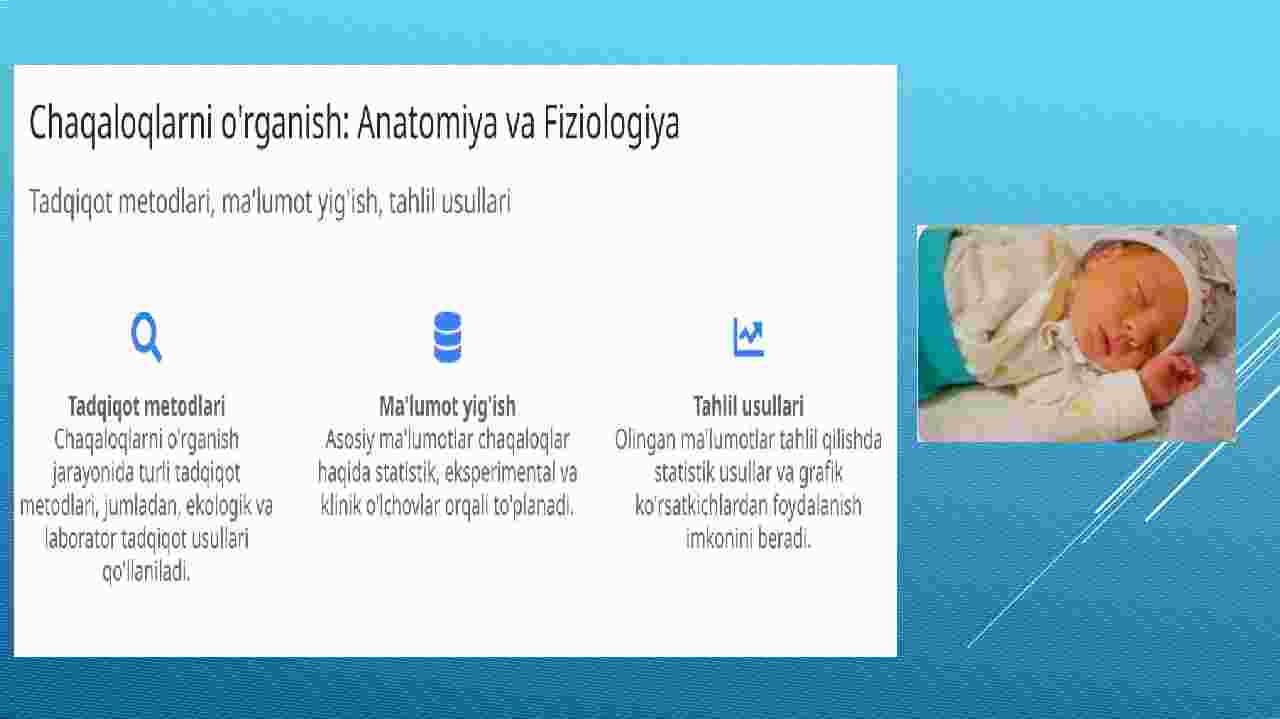 Chaqaloqlarni o'rganish: Anatomiya va Fiziologiya

Tadqiqot metodlari, ma'lumot yig'ish, tahlil usullari

Tadqiqot metodlari
Chaqaloqlarni o'rganish jarayonida turli tadqiqot metodlari, jumladan, ekologik va laborator tadqiqot usullari qo'llaniladi.

Ma'lumot yig'ish
Asosiy ma'lumotlar chaqaloqlar haqida statistik, eksperimental va klinik o'lchovlar orqali to'planadi.

Tahlil usullari
Olingan ma'lumotlar tahlil qilishda statistik usullar va grafik ko'rsatkichlardan foydalanish imkonini beradi.